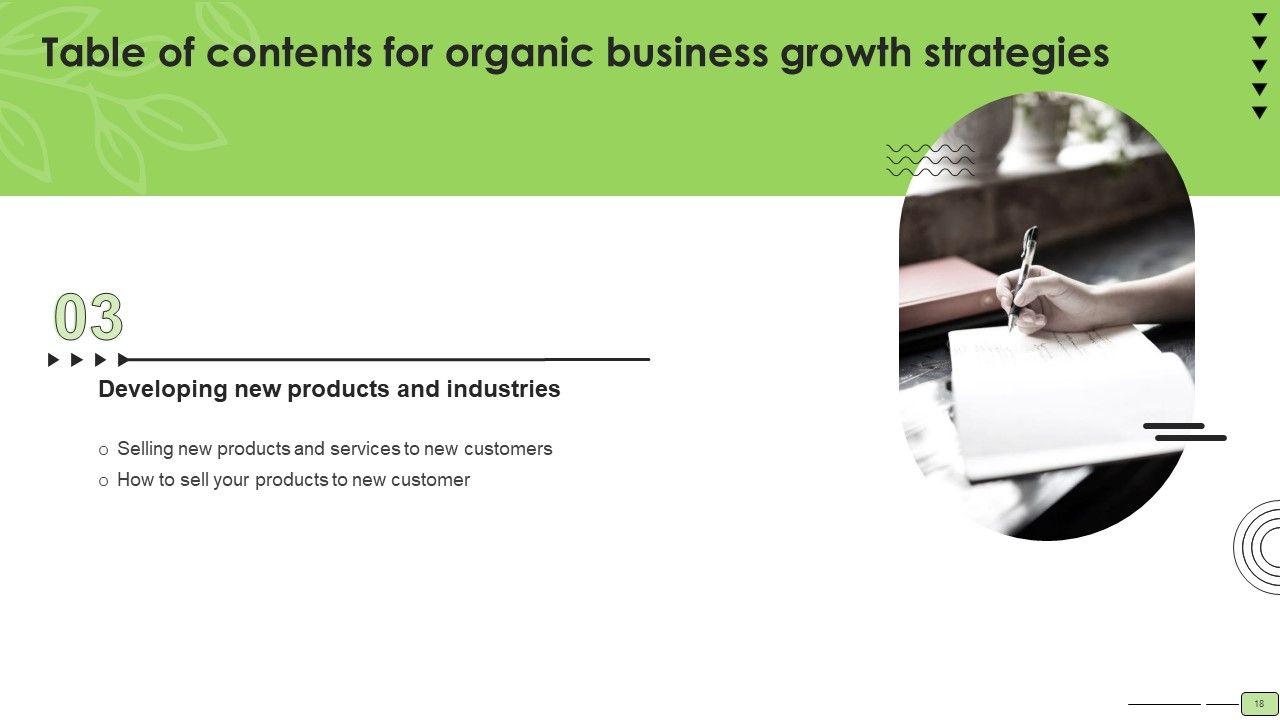 Table of contents for organic business growth strategies

03

Developing new products and industries

o Selling new products and services to new customers
o How to sell your products to new customer

18